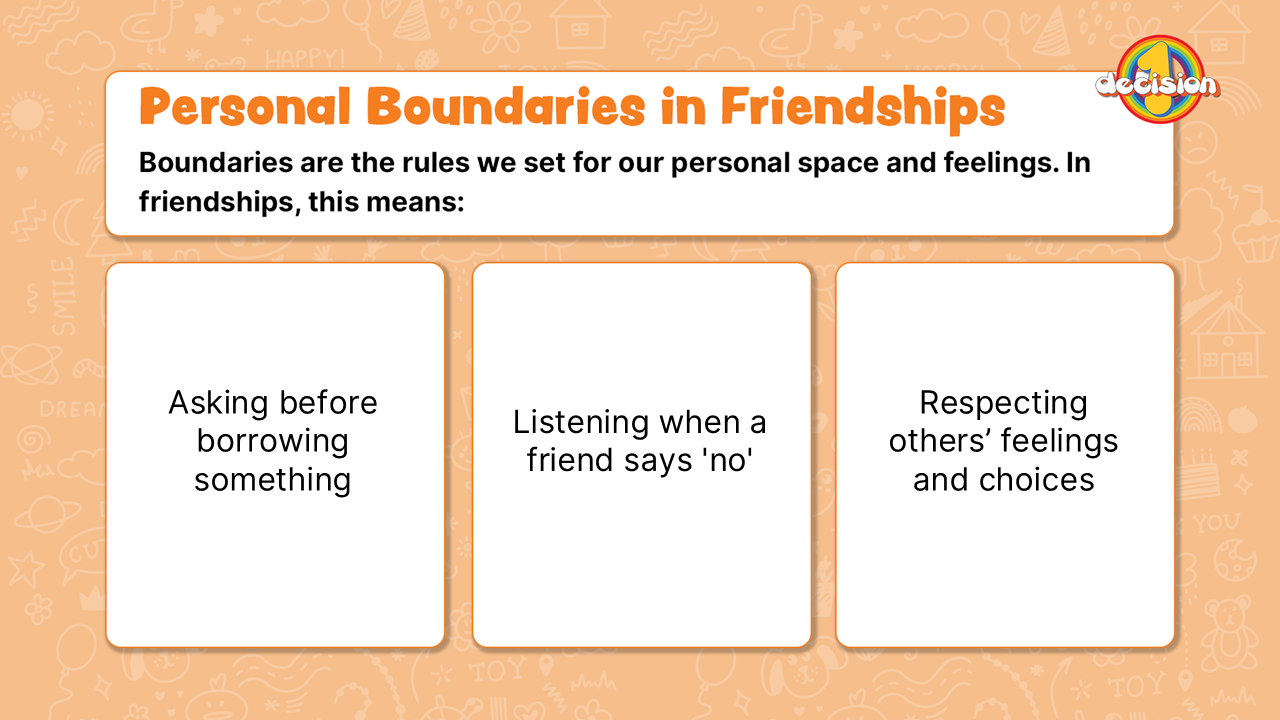 Personal Boundaries in Friendships

1 decision

Boundaries are the rules we set for our personal space and feelings. In friendships, this means:

Asking before borrowing something

Listening when a friend says 'no'

Respecting others' feelings and choices